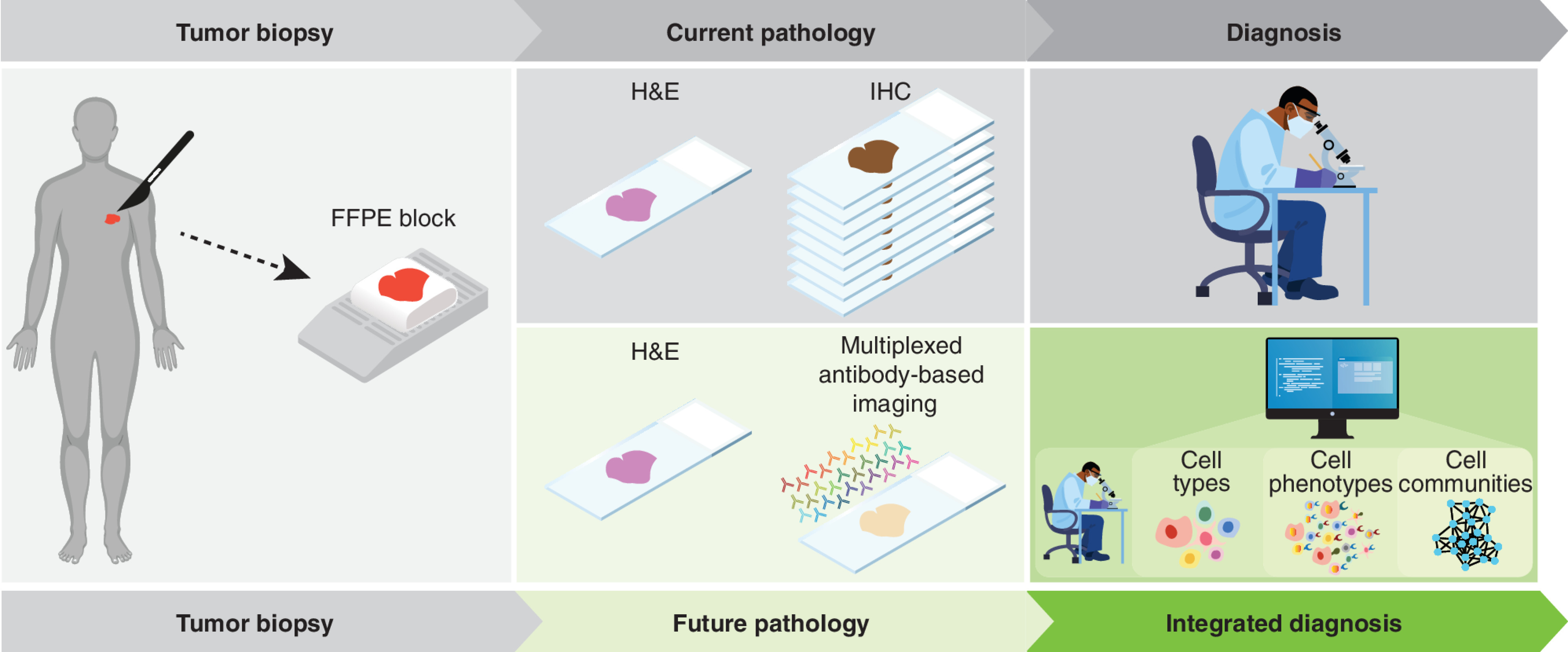 Tumor biopsy

Current pathology

Diagnosis

FFPE block

H&E

IHC

H&E

Multiplexed antibody-based imaging

Cell types

Cell phenotypes

Cell communities

Tumor biopsy

Future pathology

Integrated diagnosis